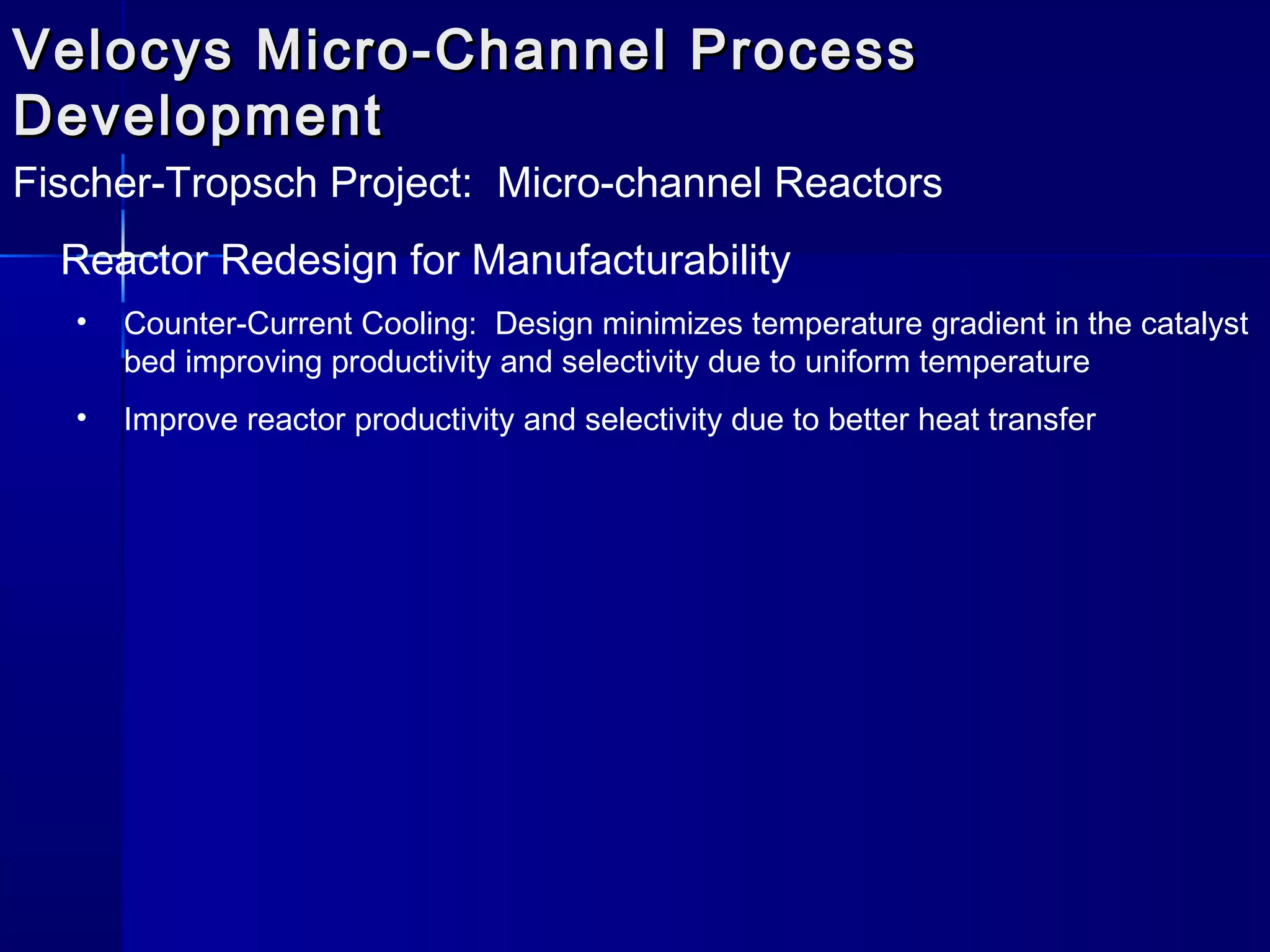 Velocys Micro-Channel Process Development

Fischer-Tropsch Project:  Micro-channel Reactors

Reactor Redesign for Manufacturability

• Counter-Current Cooling:  Design minimizes temperature gradient in the catalyst bed improving productivity and selectivity due to uniform temperature

• Improve reactor productivity and selectivity due to better heat transfer